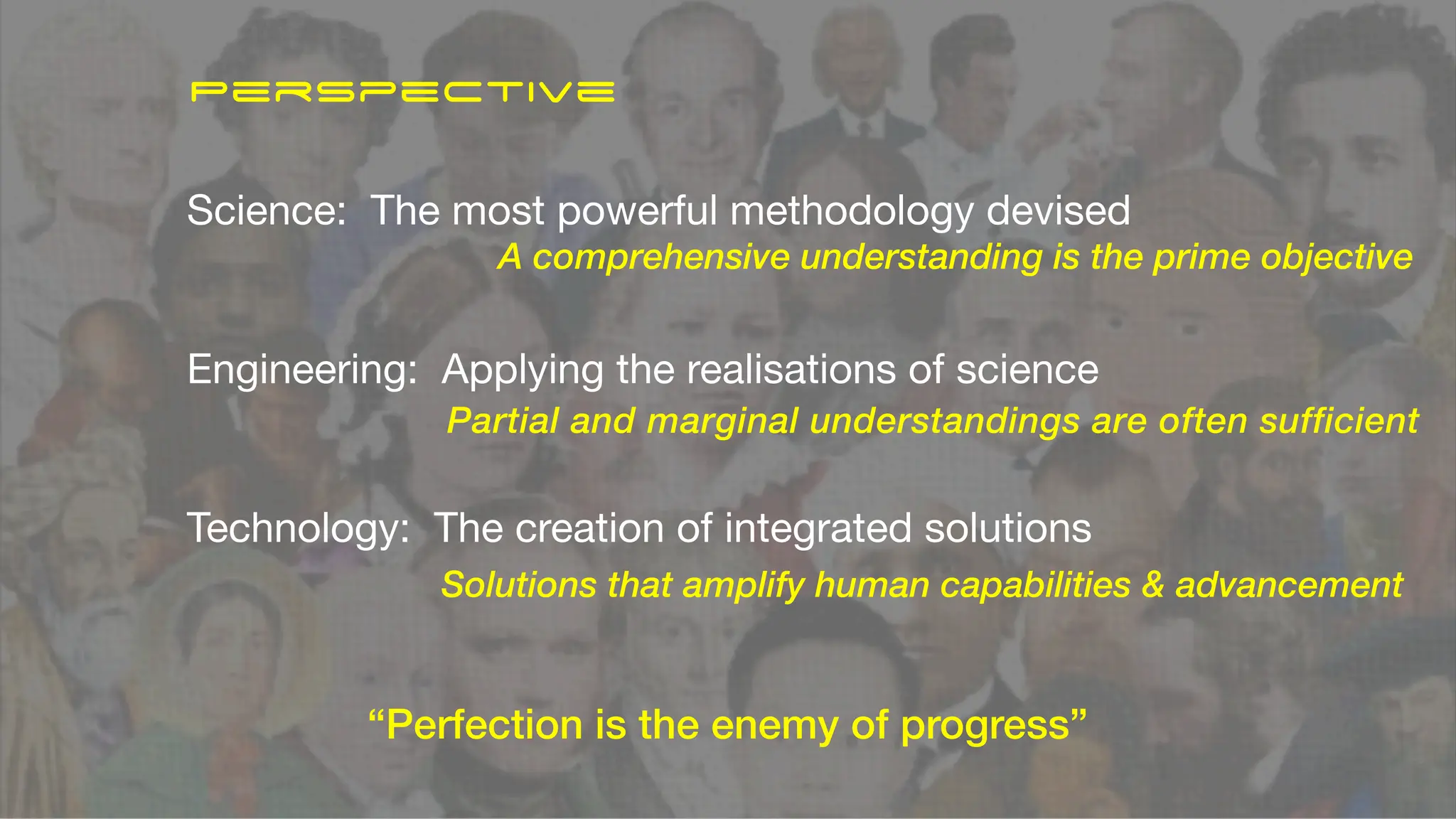 PERSPECTIVE

Science: The most powerful methodology devised

A comprehensive understanding is the prime objective

Engineering: Applying the realisations of science

Partial and marginal understandings are often sufficient

Technology: The creation of integrated solutions

Solutions that amplify human capabilities & advancement

“Perfection is the enemy of progress”